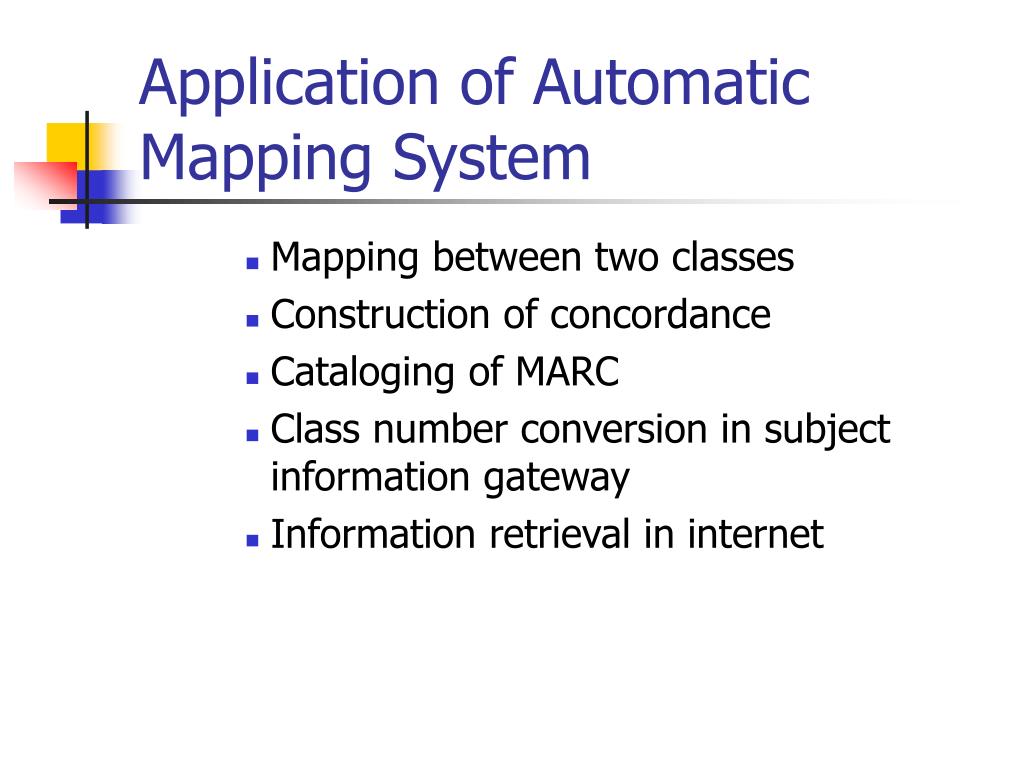 Application of Automatic Mapping System

- Mapping between two classes
- Construction of concordance
- Cataloging of MARC
- Class number conversion in subject information gateway
- Information retrieval in internet